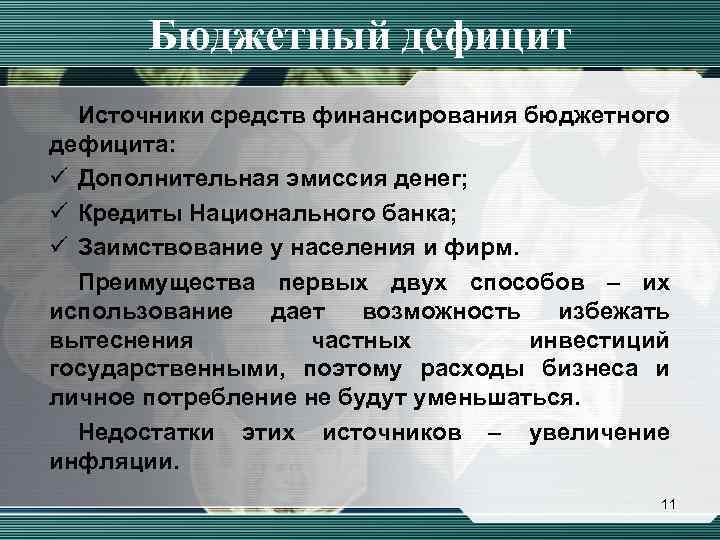 Бюджетный дефицит

Источники средств финансирования бюджетного дефицита:

✓ Дополнительная эмиссия денег;

✓ Кредиты Национального банка;

✓ Заимствование у населения и фирм.

Преимущества первых двух способов – их использование дает возможность избежать вытеснения частных инвестиций государственными, поэтому расходы бизнеса и личное потребление не будут уменьшаться.

Недостатки этих источников – увеличение инфляции.

11